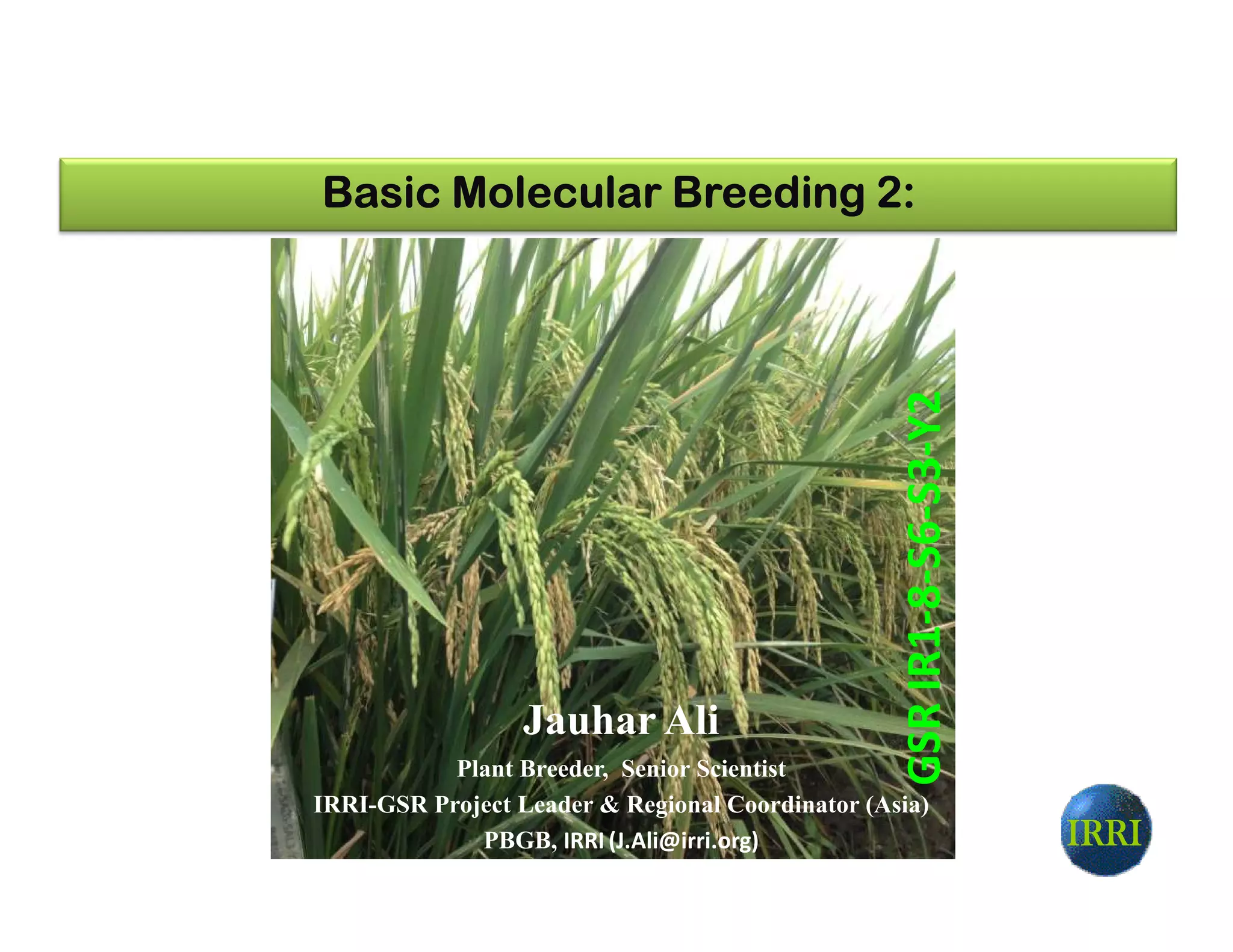 Basic Molecular Breeding 2:

GSR IR1-8-S6-S3-Y2

Jauhar Ali

Plant Breeder, Senior Scientist

IRRI-GSR Project Leader & Regional Coordinator (Asia)

PBGB, IRRI (J.Ali@irri.org)

IRRI